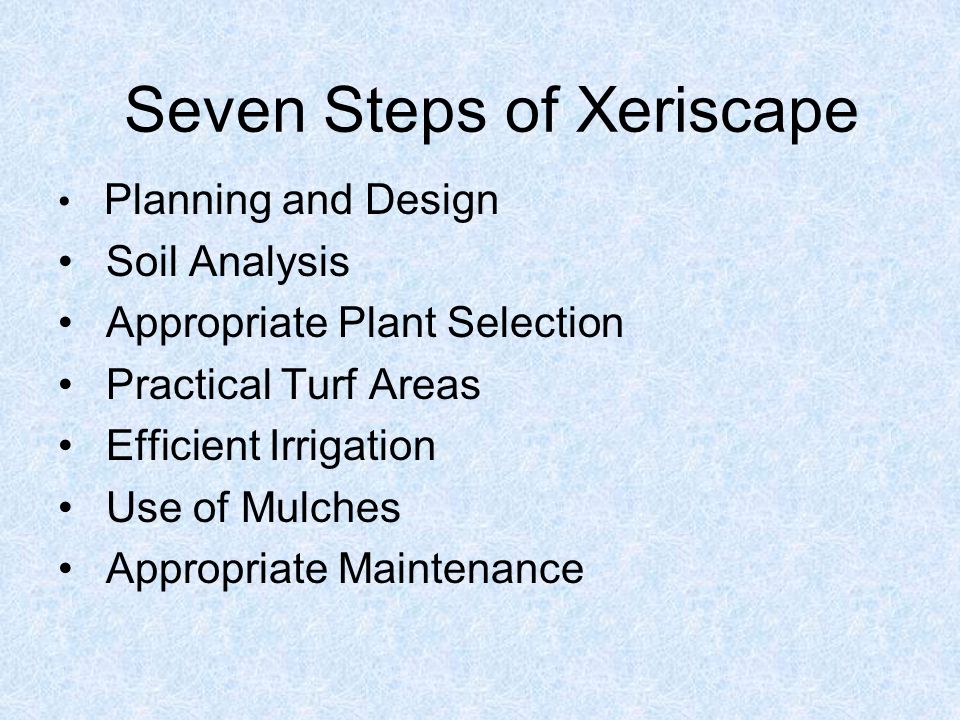 Seven Steps of Xeriscape

• Planning and Design
• Soil Analysis
• Appropriate Plant Selection
• Practical Turf Areas
• Efficient Irrigation
• Use of Mulches
• Appropriate Maintenance